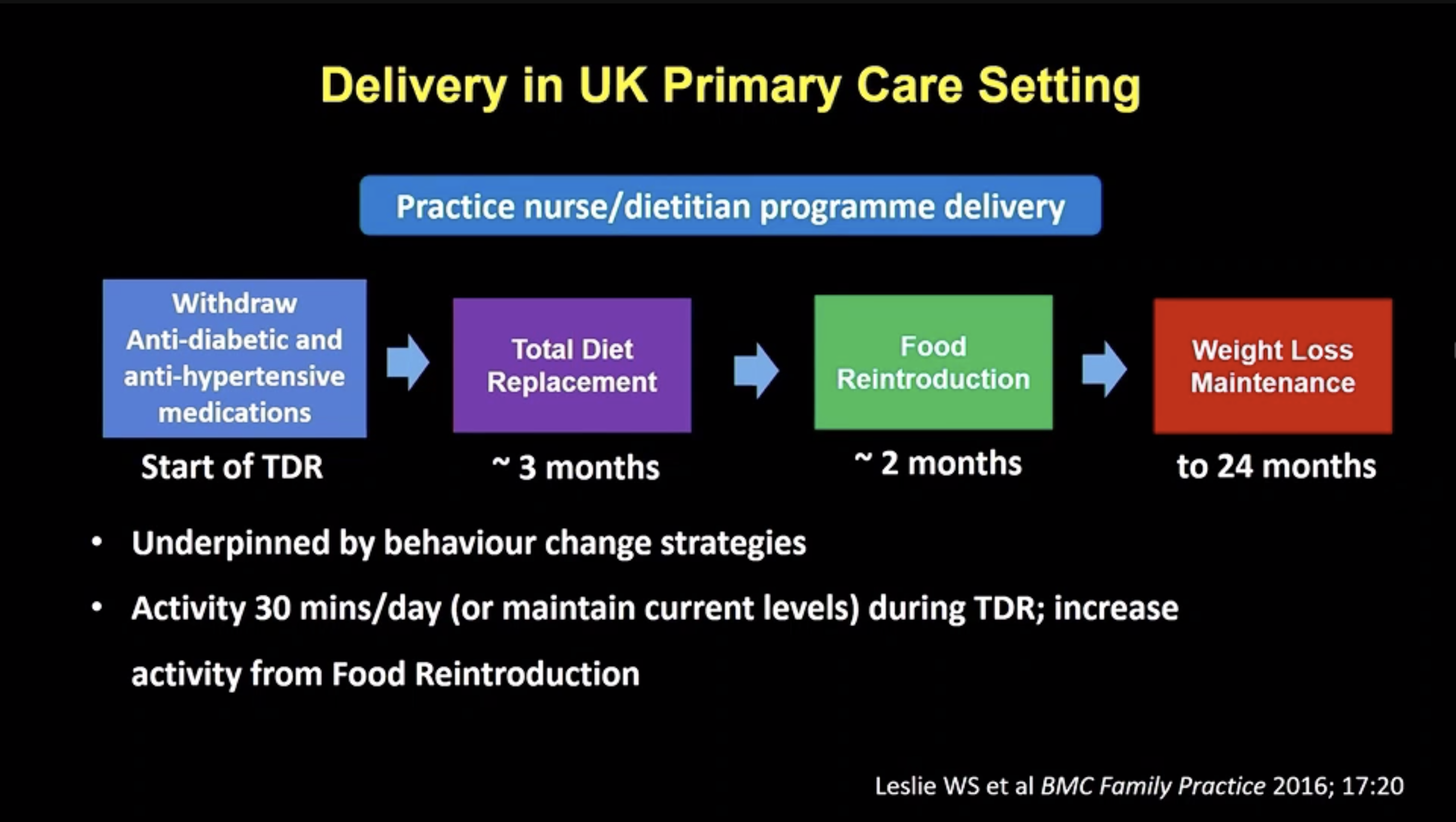 Delivery in UK Primary Care Setting

Practice nurse/dietitian programme delivery

Withdraw Anti-diabetic and anti-hypertensive medications

Start of TDR

Total Diet Replacement

~ 3 months

Food Reintroduction

~ 2 months

Weight Loss Maintenance

to 24 months

• Underpinned by behaviour change strategies

• Activity 30 mins/day (or maintain current levels) during TDR; increase activity from Food Reintroduction

Leslie WS et al BMC Family Practice 2016; 17:20